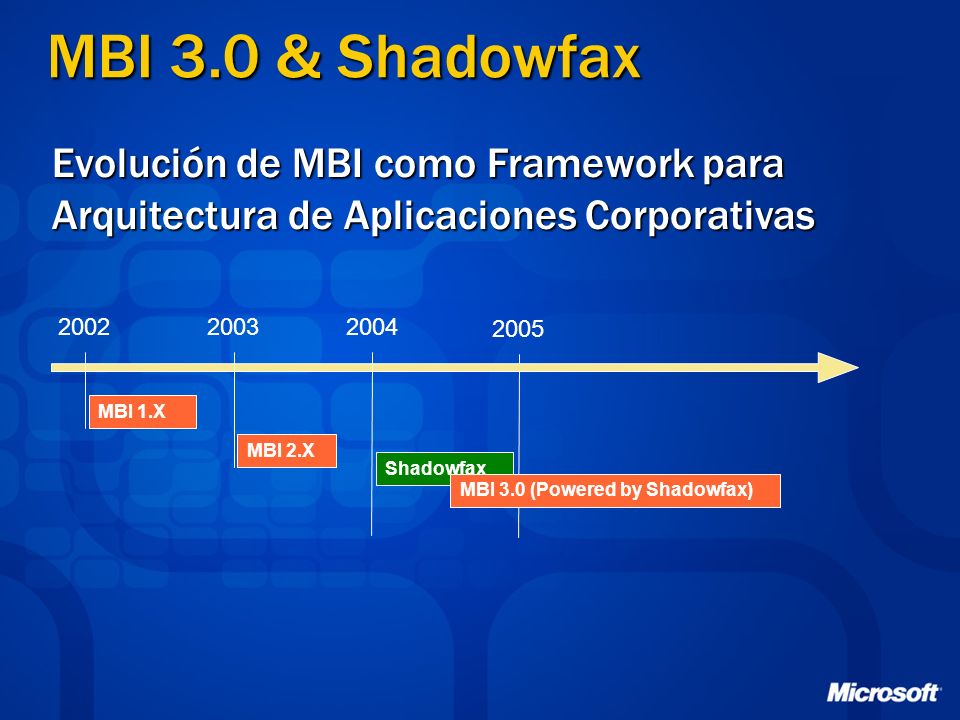 MBI 3.0 & Shadowfax

Evolución de MBI como Framework para Arquitectura de Aplicaciones Corporativas

2002
2003
2004
2005

MBI 1.X
MBI 2.X
Shadowfax
MBI 3.0 (Powered by Shadowfax)

Microsoft